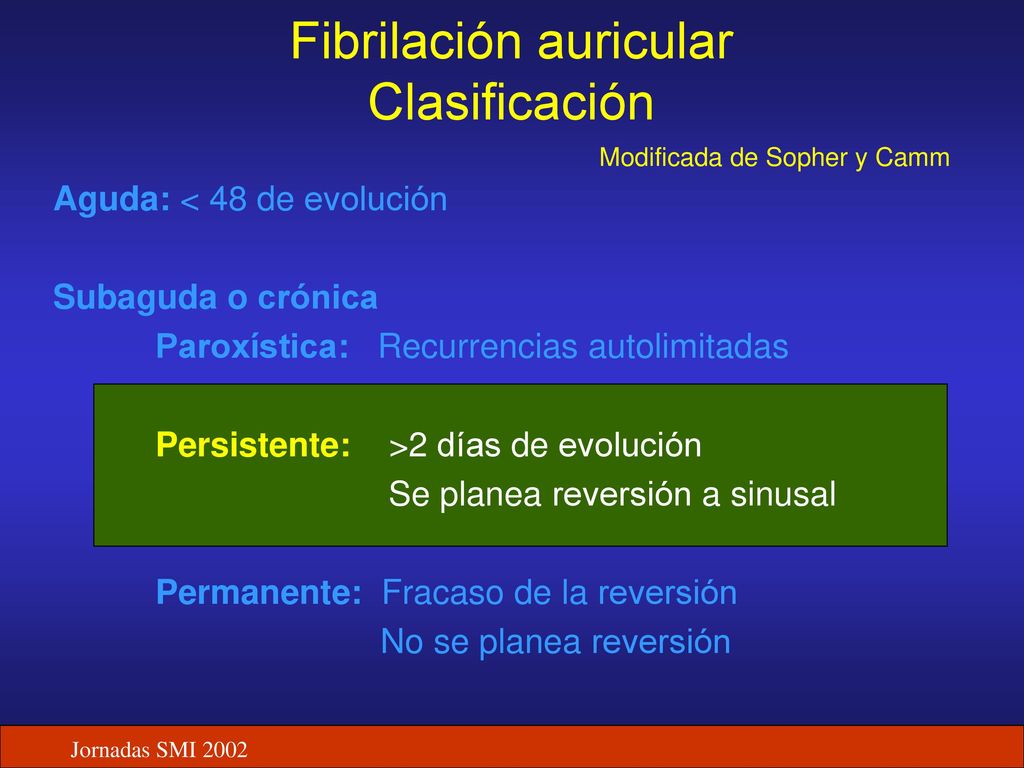 Fibrilación auricular
Clasificación

Modificada de Sopher y Camm

Aguda: < 48 de evolución

Subaguda o crónica

Paroxística: Recurrencias autolimitadas

Persistente: >2 días de evolución
Se planea reversión a sinusal

Permanente: Fracaso de la reversión
No se planea reversión

Jornadas SMI 2002